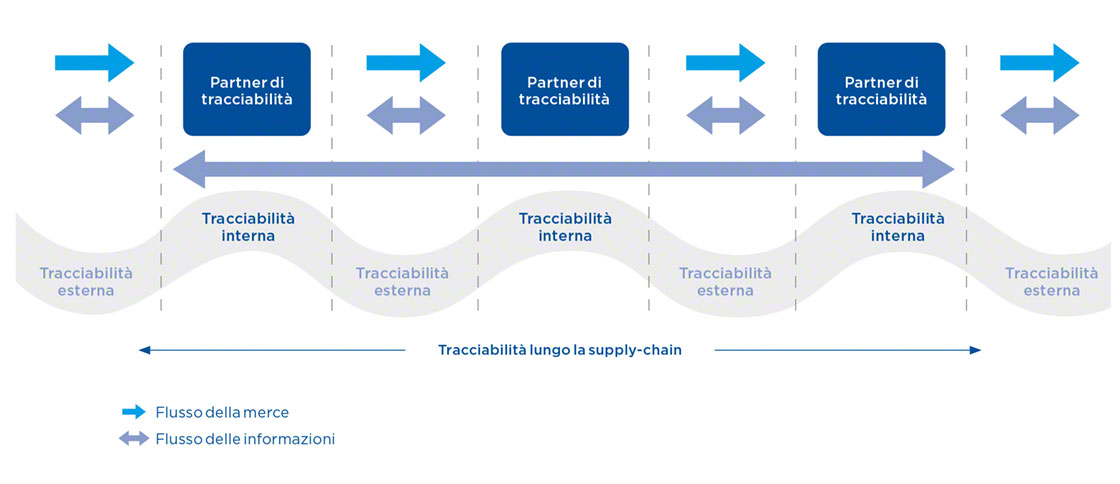 Partner di tracciabilità

Partner di tracciabilità

Partner di tracciabilità

Tracciabilità interna

Tracciabilità interna

Tracciabilità interna

Tracciabilità esterna

Tracciabilità esterna

Tracciabilità esterna

Tracciabilità esterna

Tracciabilità lungo la supply-chain

Flusso della merce

Flusso delle informazioni